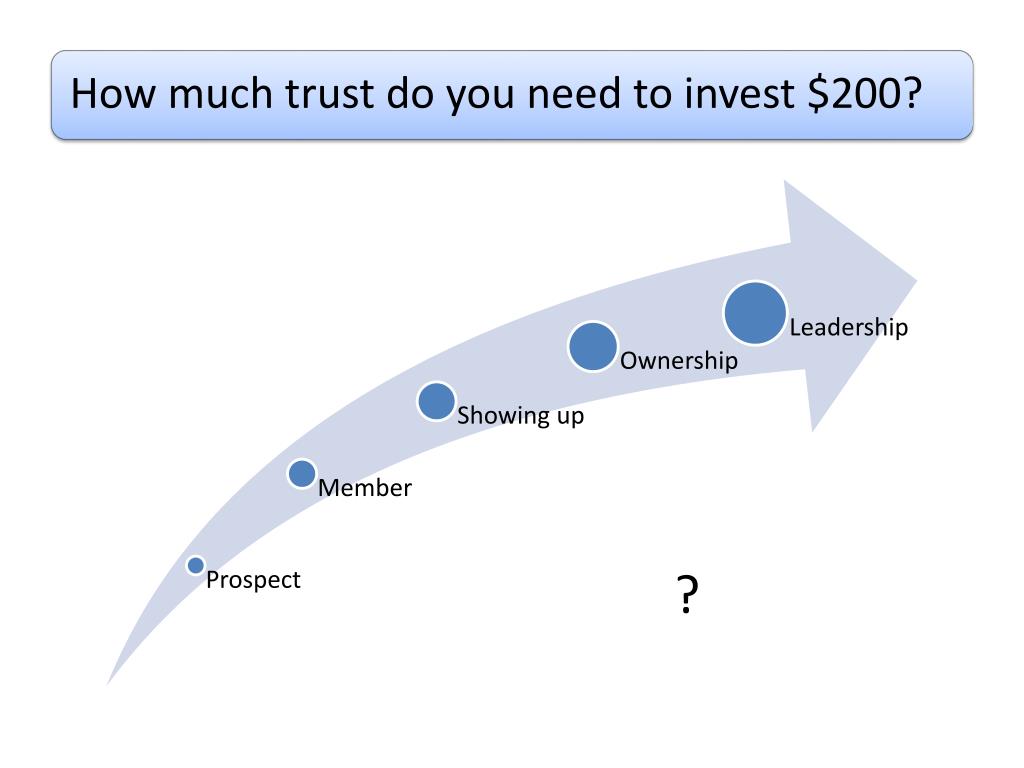 How much trust do you need to invest \$200?

Prospect

Member

Showing up

Ownership

Leadership

?